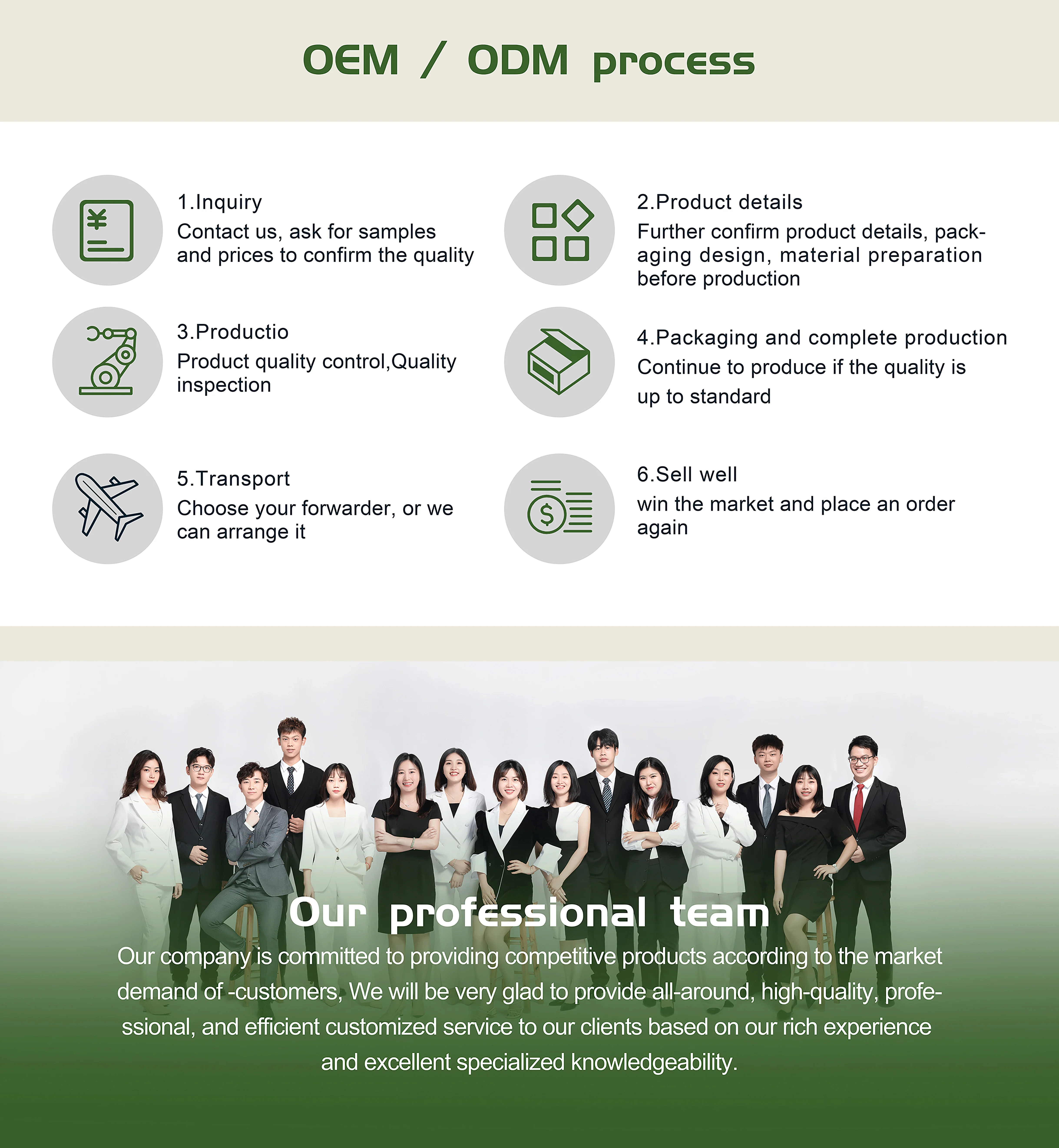 OEM / ODM process

1.Inquiry
Contact us, ask for samples and prices to confirm the quality

2.Product details
Further confirm product details, packaging design, material preparation before production

3.Productio
Product quality control,Quality inspection

4.Packaging and complete production
Continue to produce if the quality is up to standard

5.Transport
Choose your forwarder, or we can arrange it

6.Sell well
win the market and place an order again

Our professional team
Our company is committed to providing competitive products according to the market demand of -customers, We will be very glad to provide all-around, high-quality, professional, and efficient customized service to our clients based on our rich experience and excellent specialized knowledgeability.